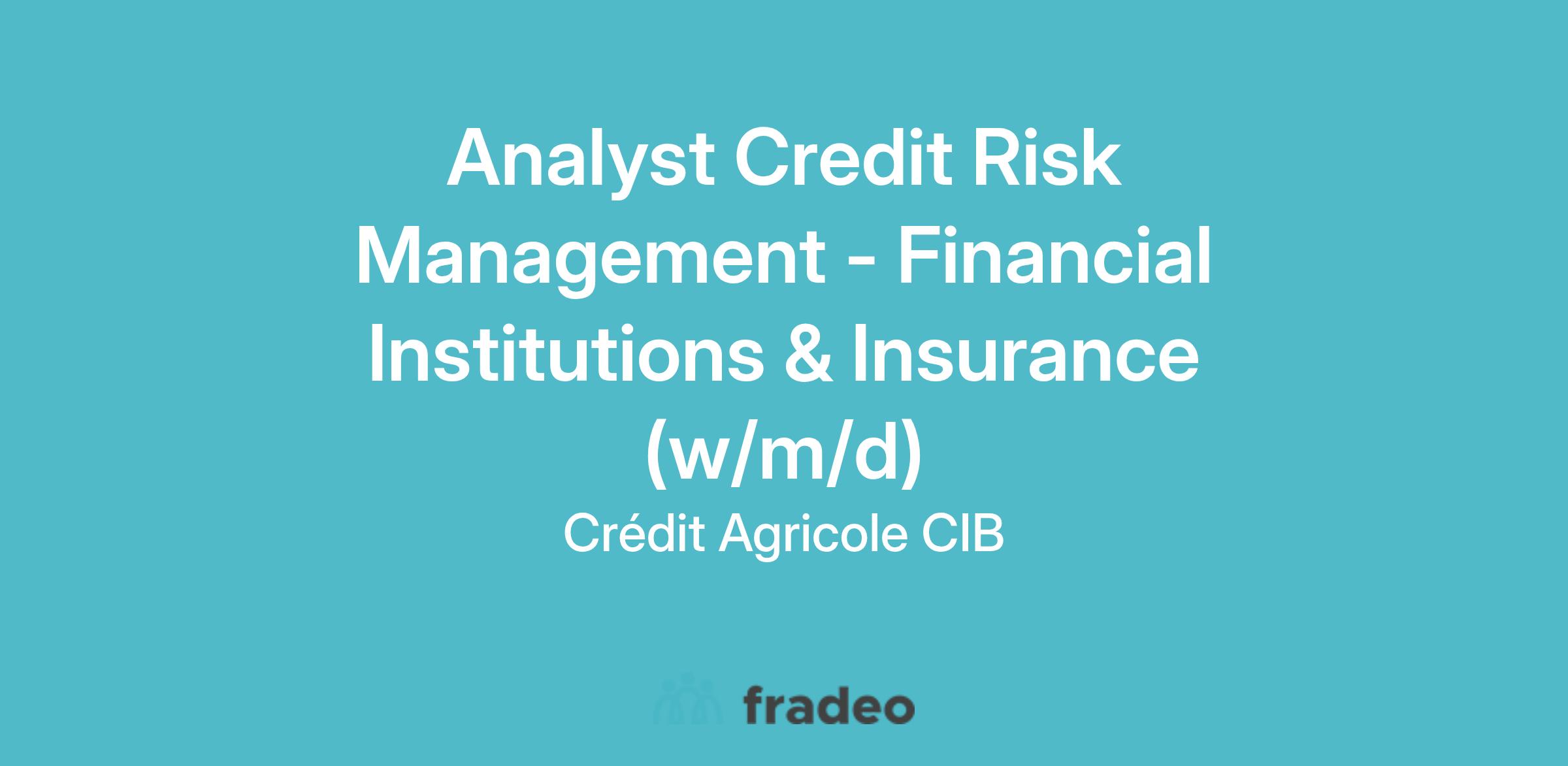 Analyst Credit Risk Management - Financial Institutions & Insurance (w/m/d)

Crédit Agricole CIB

fradeo